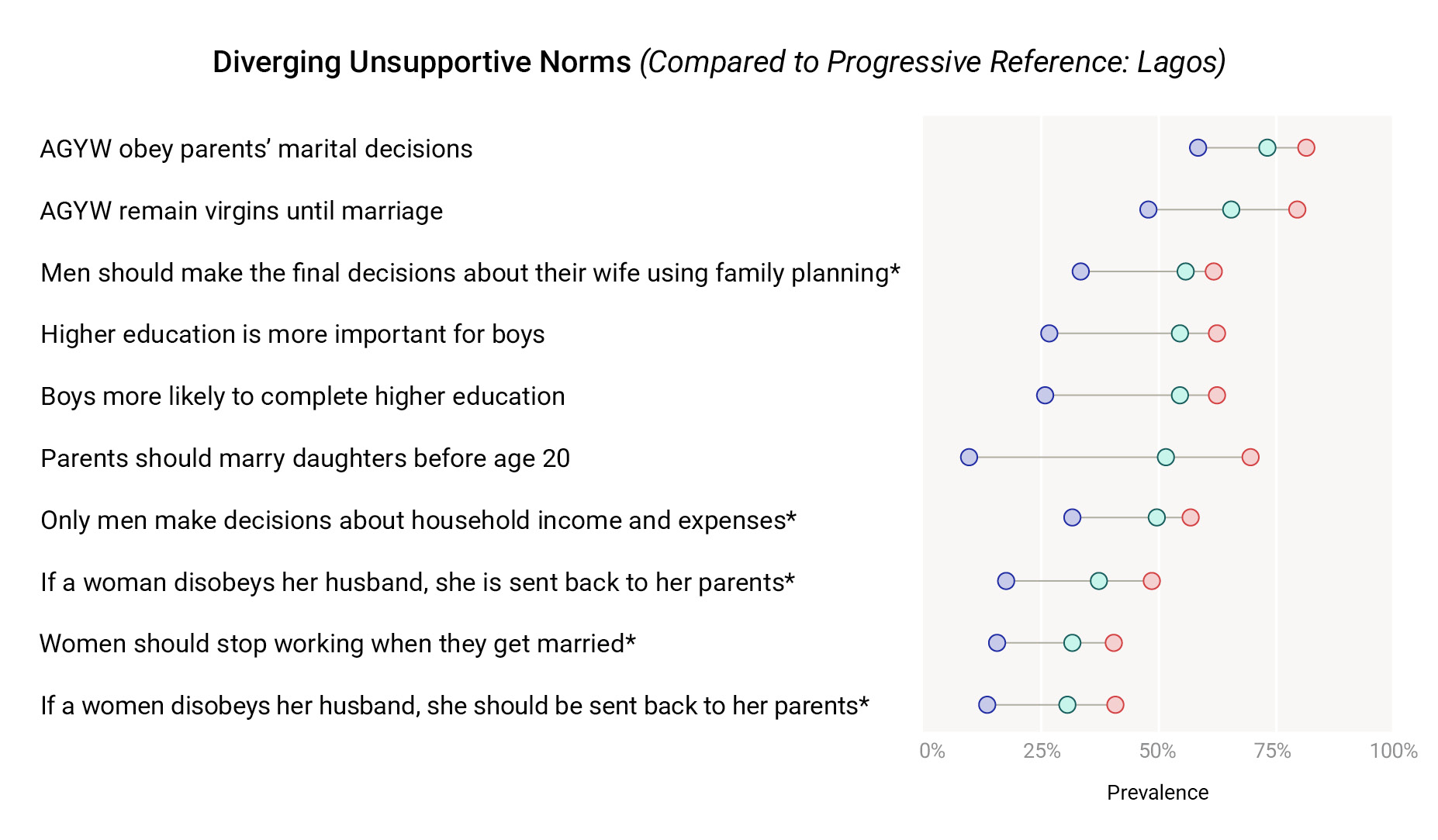 Diverging Unsupportive Norms (Compared to Progressive Reference: Lagos)

AGYW obey parents' marital decisions

AGYW remain virgins until marriage

Men should make the final decisions about their wife using family planning*

Higher education is more important for boys

Boys more likely to complete higher education

Parents should marry daughters before age 20

Only men make decisions about household income and expenses*

If a woman disobeys her husband, she is sent back to her parents*

Women should stop working when they get married*

If a women disobeys her husband, she should be sent back to her parents*

0% 25% 50% 75% 100%

Prevalence